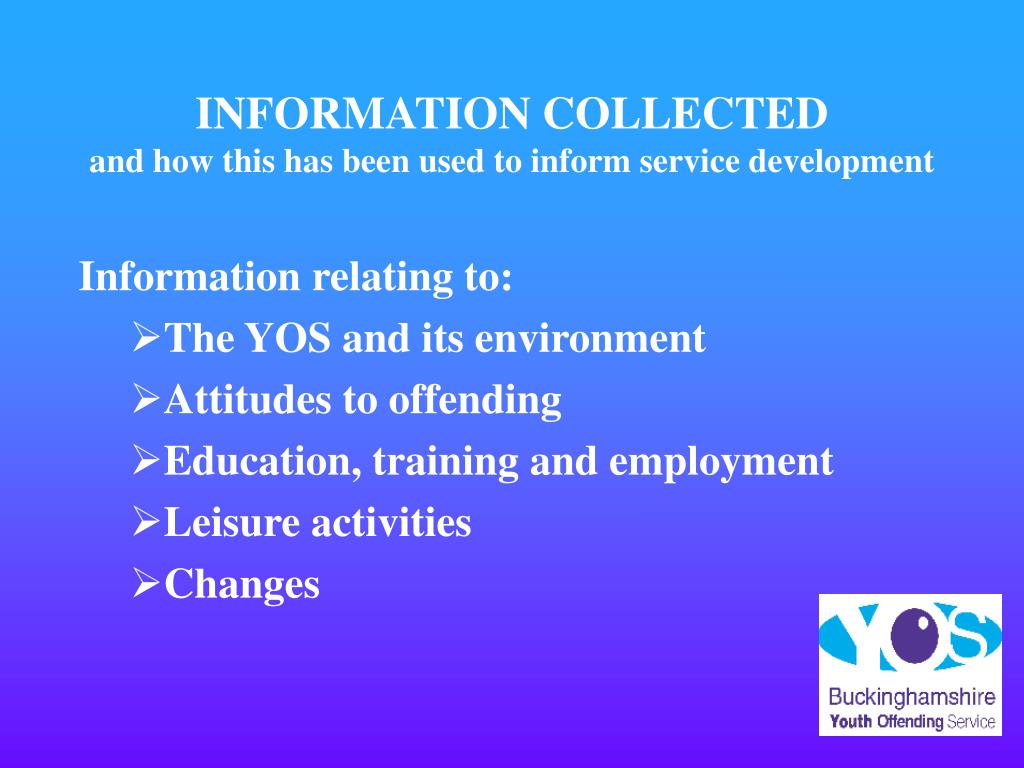 INFORMATION COLLECTED
and how this has been used to inform service development

Information relating to:
➢The YOS and its environment
➢Attitudes to offending
➢Education, training and employment
➢Leisure activities
➢Changes

YOS
Buckinghamshire
Youth Offending Service